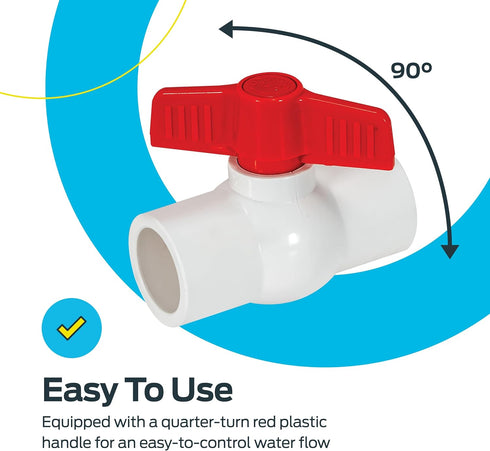 90°

Easy To Use

Equipped with a quarter-turn red plastic handle for an easy-to-control water flow